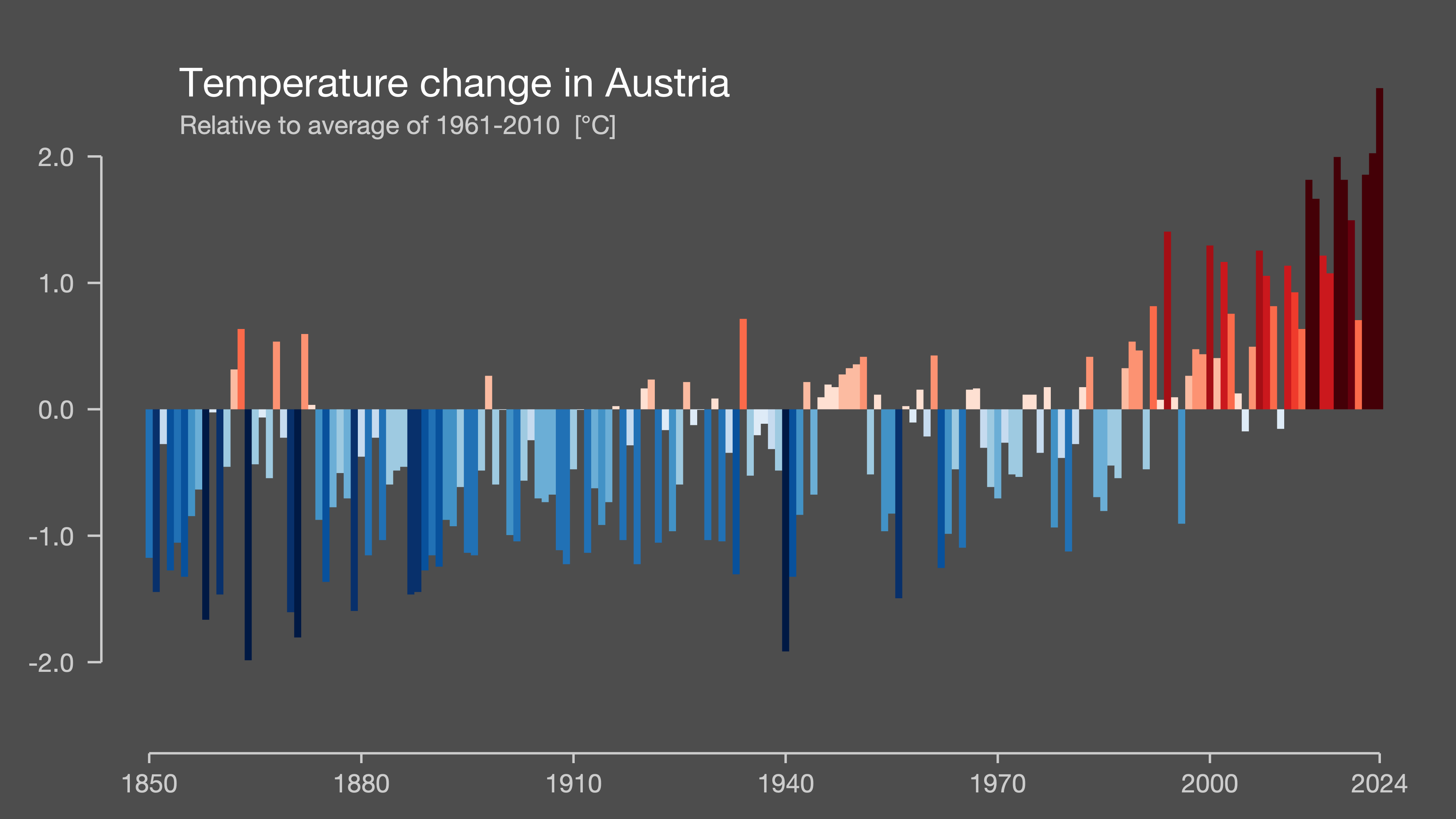 Temperature change in Austria
Relative to average of 1961-2010 [°C]

2.0
1.0
0.0
-1.0
-2.0

1850
1880
1910
1940
1970
2000
2024